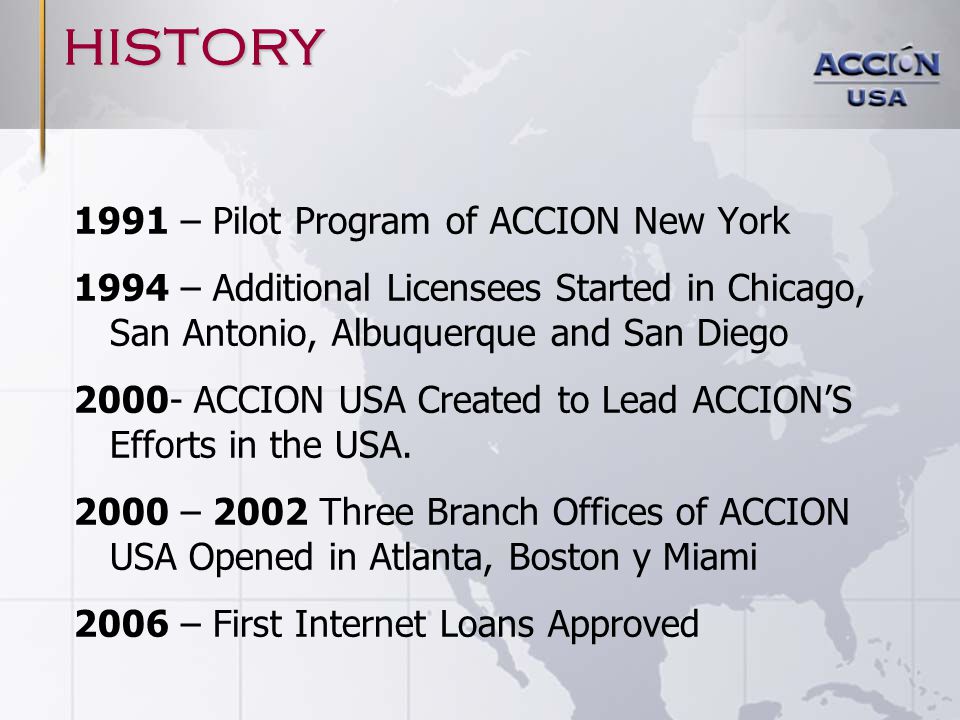 HISTORY

ACCIÓN USA

1991 – Pilot Program of ACCION New York

1994 – Additional Licensees Started in Chicago, San Antonio, Albuquerque and San Diego

2000- ACCION USA Created to Lead ACCION'S Efforts in the USA.

2000 – 2002 Three Branch Offices of ACCION USA Opened in Atlanta, Boston y Miami

2006 – First Internet Loans Approved